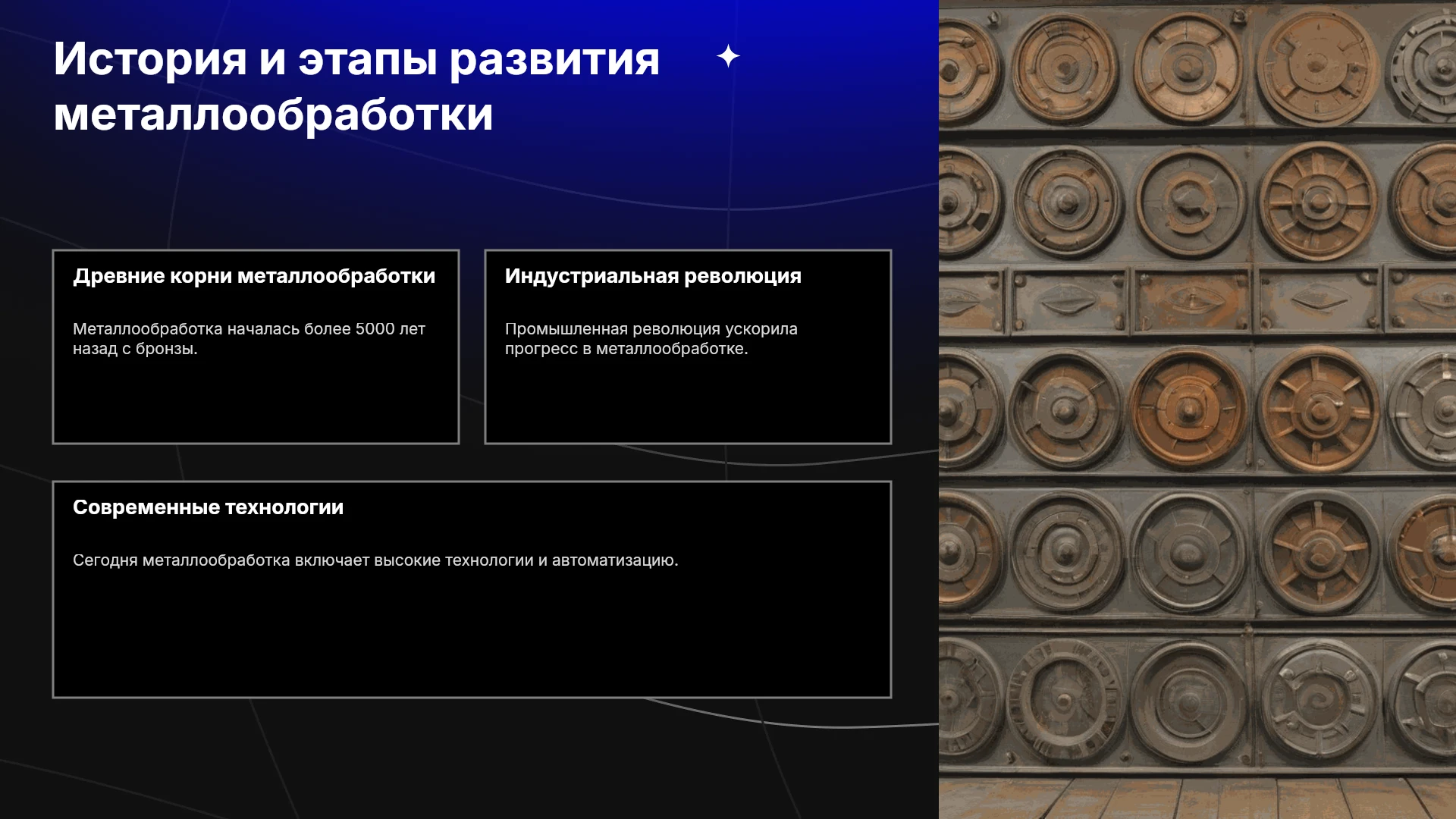 История и этапы развития металлообработки

Древние корни металлообработки

Металлообработка началась более 5000 лет назад с бронзы.

Индустриальная революция

Промышленная революция ускорила прогресс в металлообработке.

Современные технологии

Сегодня металлообработка включает высокие технологии и автоматизацию.